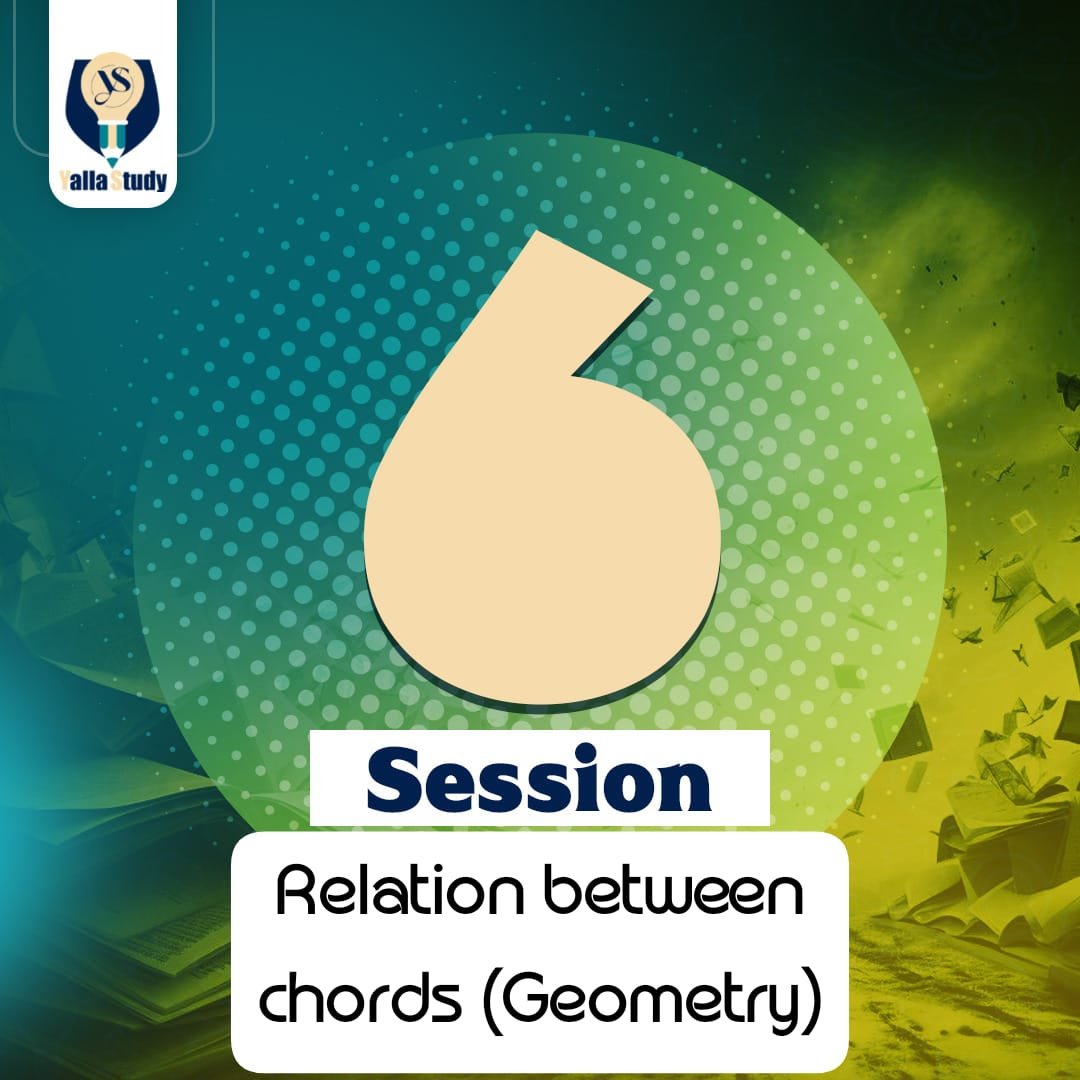 YS
Yalla Study

6

Session

Relation between chords (Geometry)